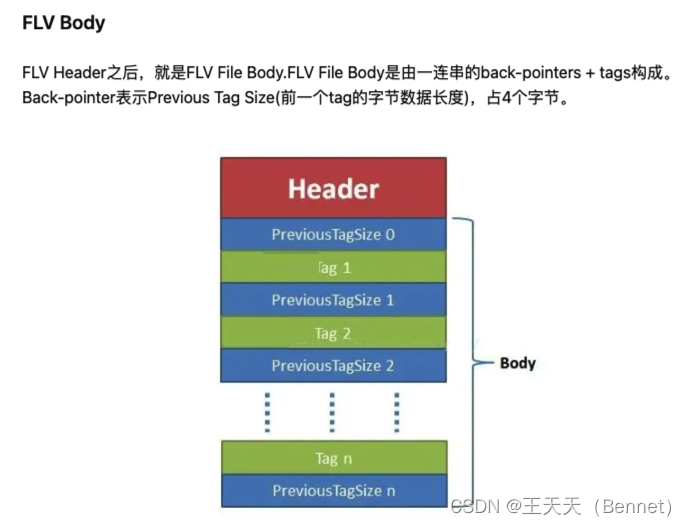 FLV Body

FLV Header之后，就是FLV File Body.FLV File Body是由一连串的back-pointers + tags构成。Back-pointer表示Previous Tag Size(前一个tag的字节数据长度)，占4个字节。

Header
PreviousTagSize 0
Tag 1
PreviousTagSize 1
Tag 2
PreviousTagSize 2
Tag n
PreviousTagSize n
Body

CSDN @王天天（Bennet)